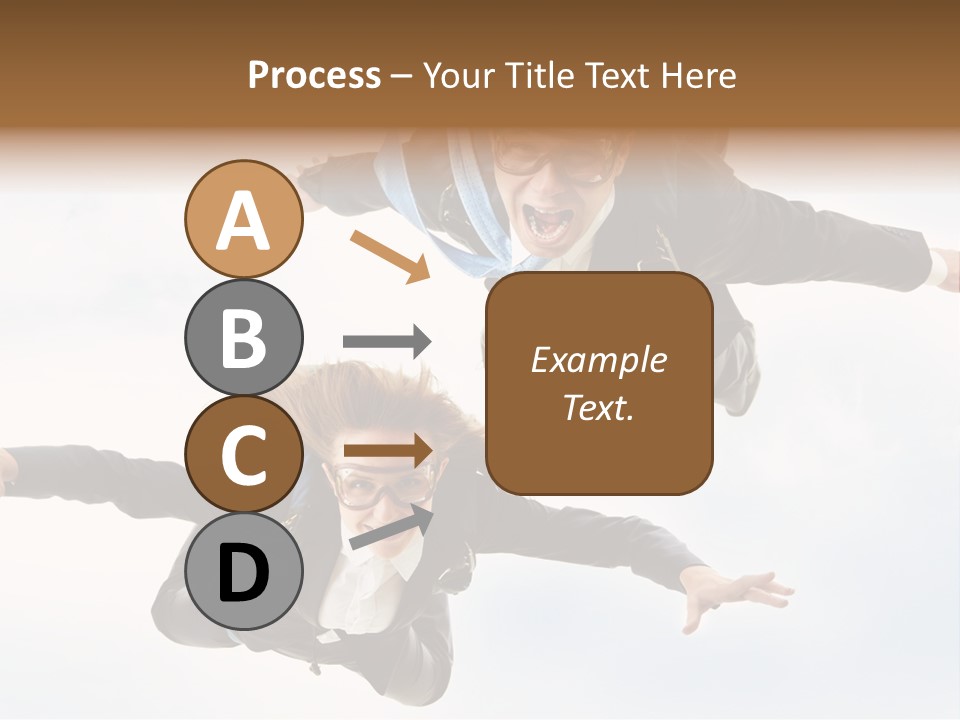 Process – Your Title Text Here

A

B

C

D

Example Text.